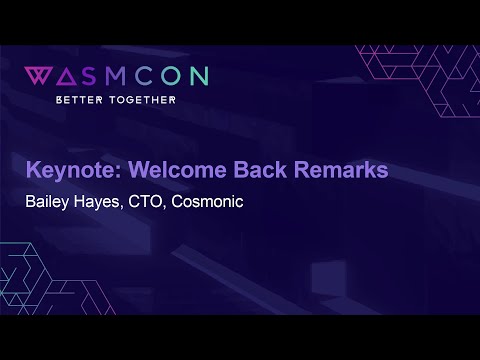 WASMCON
BETTER TOGETHER

Keynote: Welcome Back Remarks

Bailey Hayes, CTO, Cosmonic